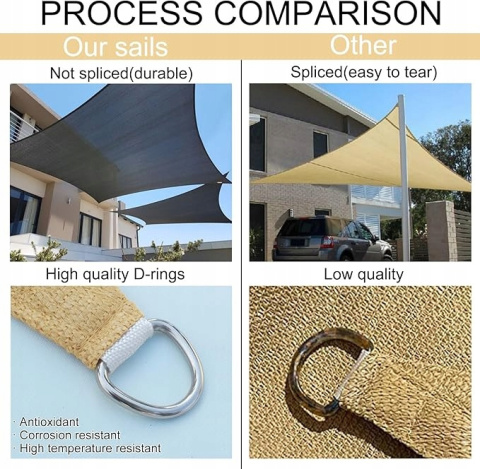 PROCESS COMPARISON

Our sails

Not spliced(durable)

High quality D-rings

· Antioxidant
· Corrosion resistant
· High temperature resistant

Other

Spliced(easy to tear)

Low quality